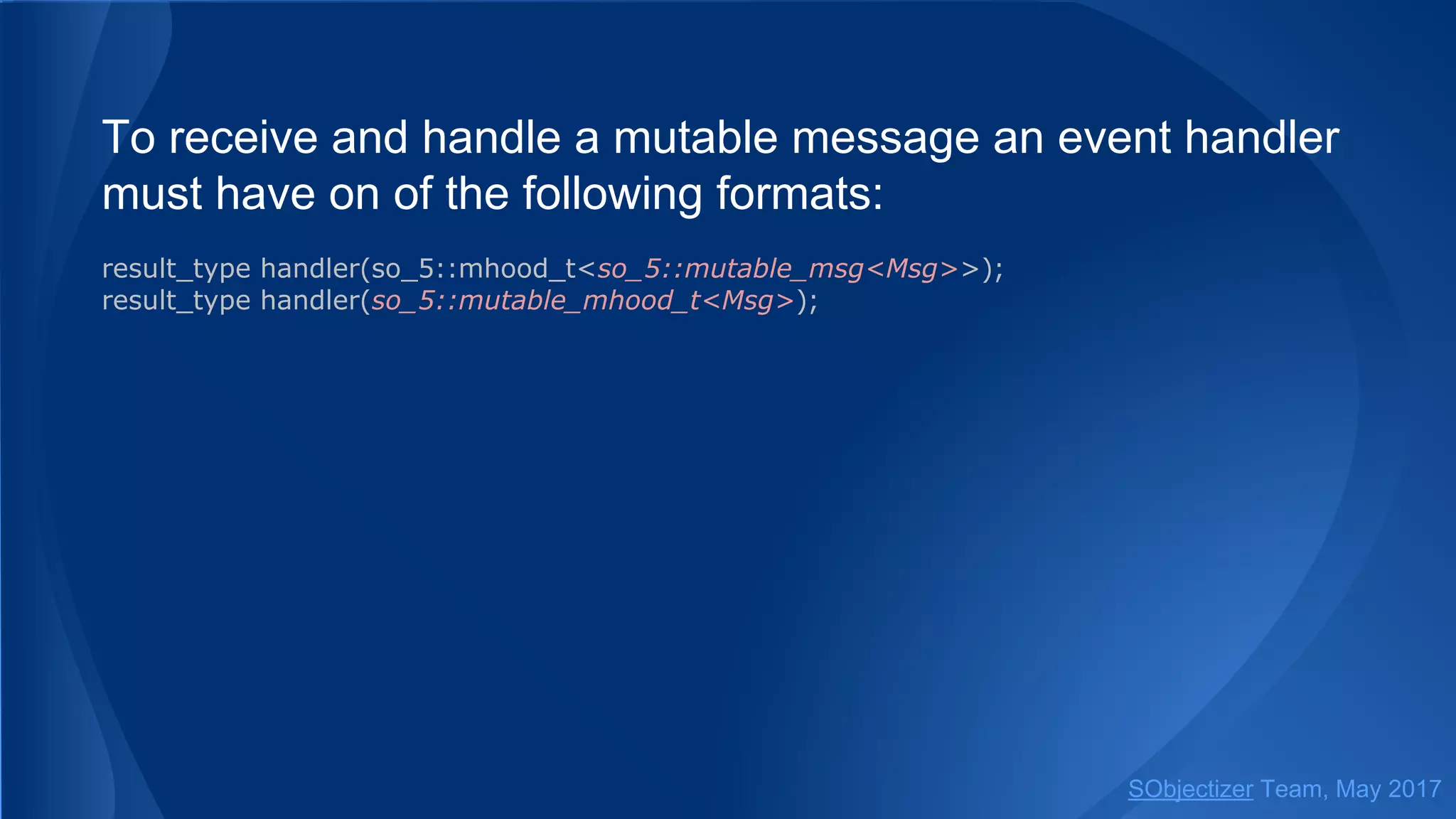 To receive and handle a mutable message an event handler must have on of the following formats:

result_type handler(so_5::mhood_t<so_5::mutable_msg<Msg>>);
result_type handler(so_5::mutable_mhood_t<Msg>);

SObjectizer Team, May 2017